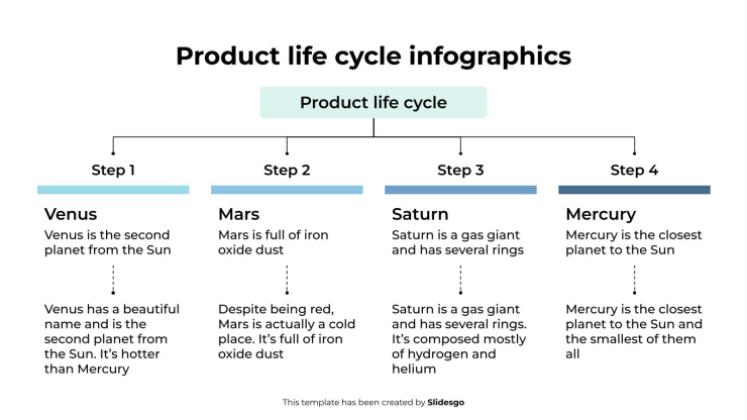 Product life cycle infographics

Product life cycle

Step 1

Venus

Venus is the second planet from the Sun

Venus has a beautiful name and is the second planet from the Sun. It's hotter than Mercury

Step 2

Mars

Mars is full of iron oxide dust

Despite being red, Mars is actually a cold place. It's full of iron oxide dust

Step 3

Saturn

Saturn is a gas giant and has several rings

Saturn is a gas giant and has several rings. It's composed mostly of hydrogen and helium

Step 4

Mercury

Mercury is the closest planet to the Sun

Mercury is the closest planet to the Sun and the smallest of them all

This template has been created by Slidesgo